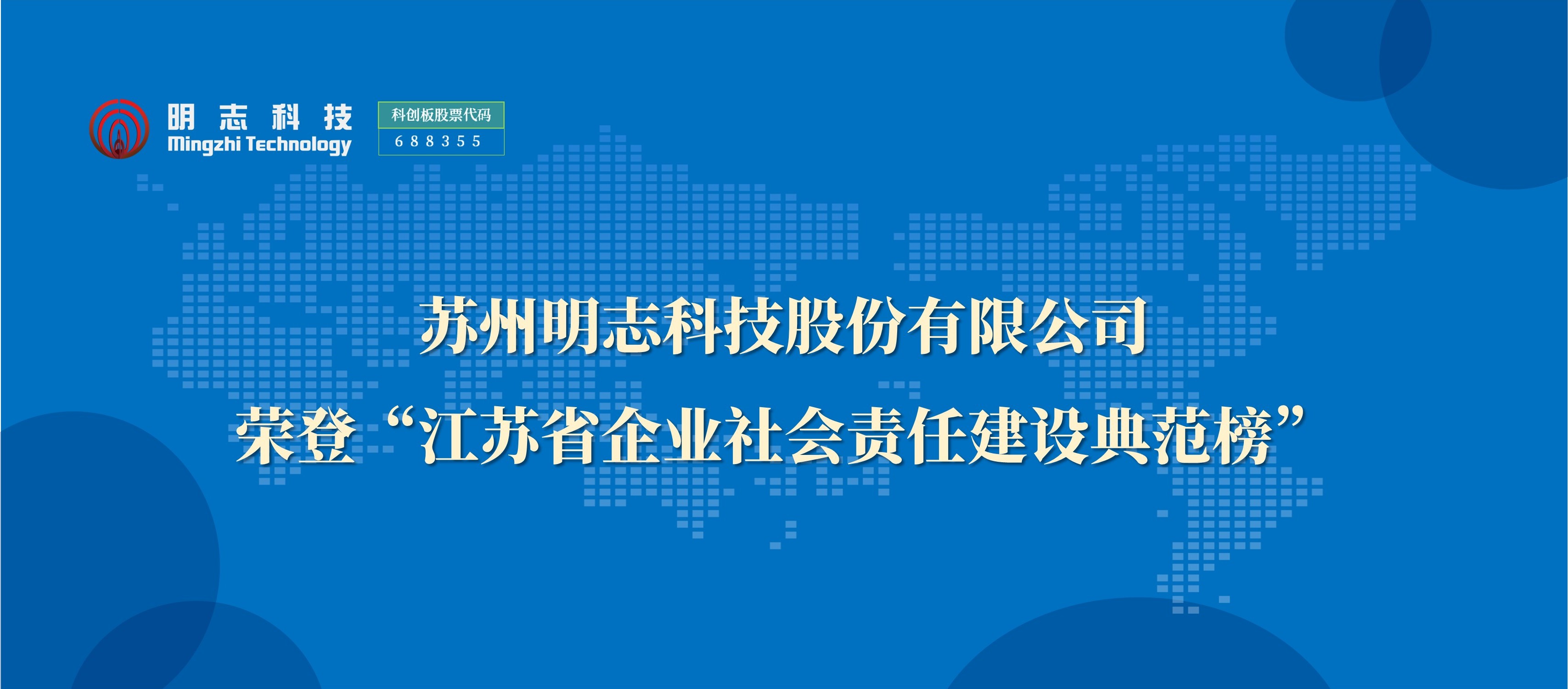 明志科技
Mingzhi Technology

科创板股票代码
688355

苏州明志科技股份有限公司
荣登“江苏省企业社会责任建设典范榜”